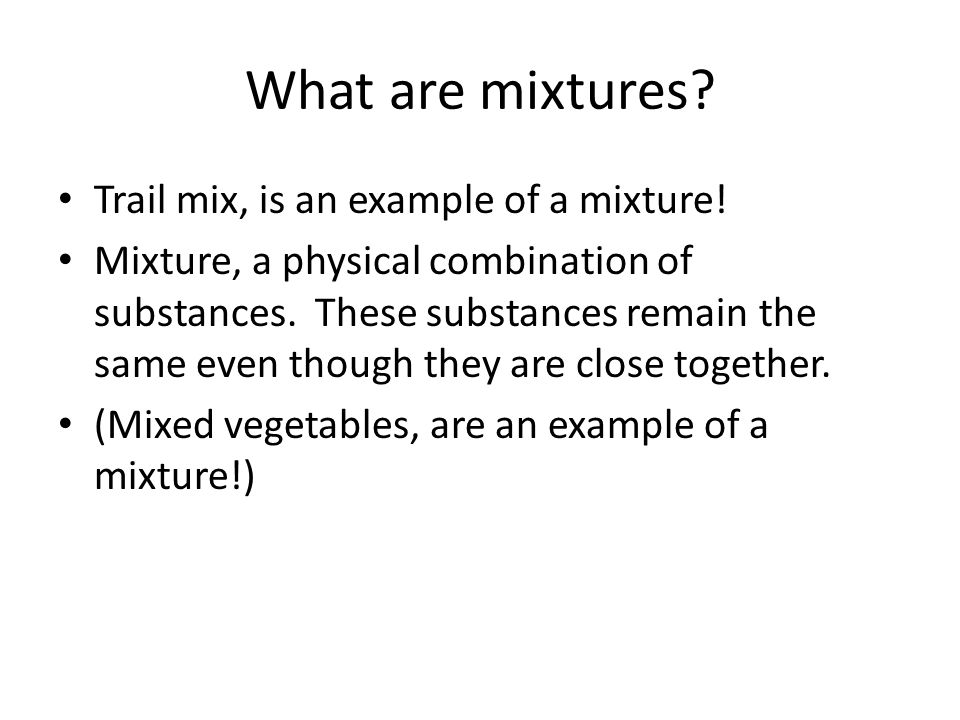 What are mixtures?

• Trail mix, is an example of a mixture!
• Mixture, a physical combination of substances. These substances remain the same even though they are close together.
• (Mixed vegetables, are an example of a mixture!)